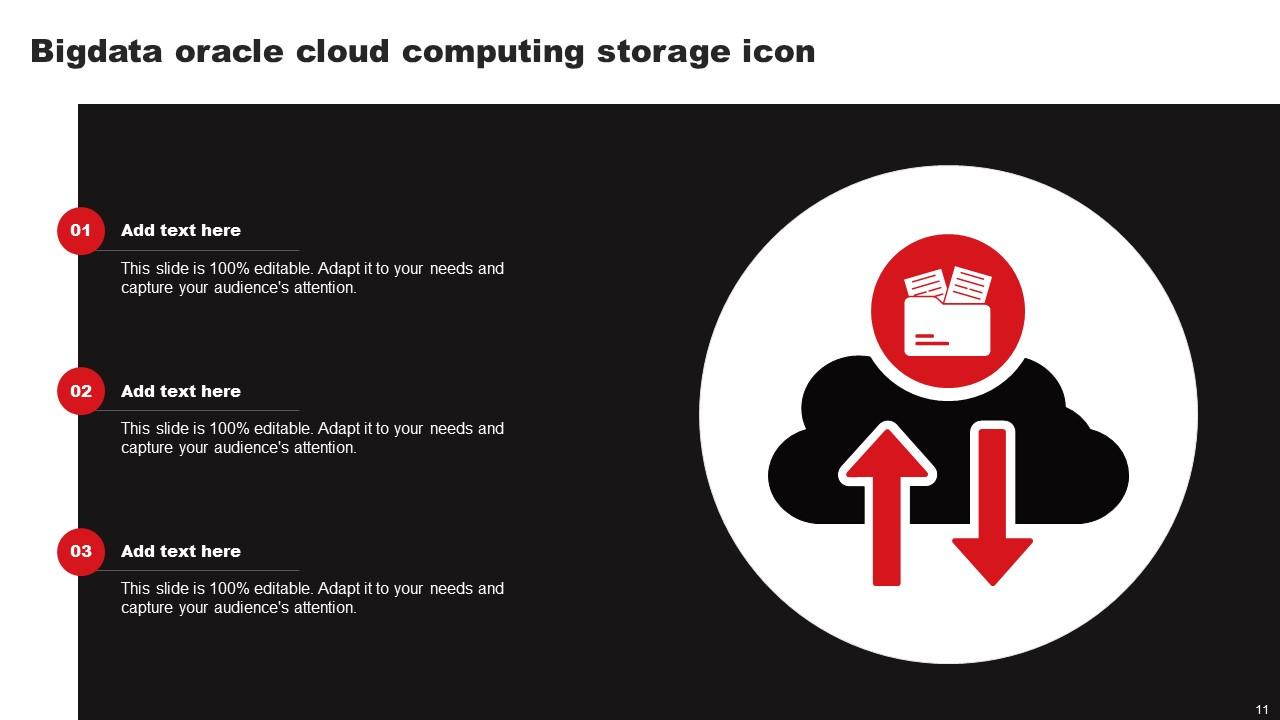 Bigdata oracle cloud computing storage icon

01

Add text here

This slide is 100% editable. Adapt it to your needs and capture your audience's attention.

02

Add text here

This slide is 100% editable. Adapt it to your needs and capture your audience's attention.

03

Add text here

This slide is 100% editable. Adapt it to your needs and capture your audience's attention.

11